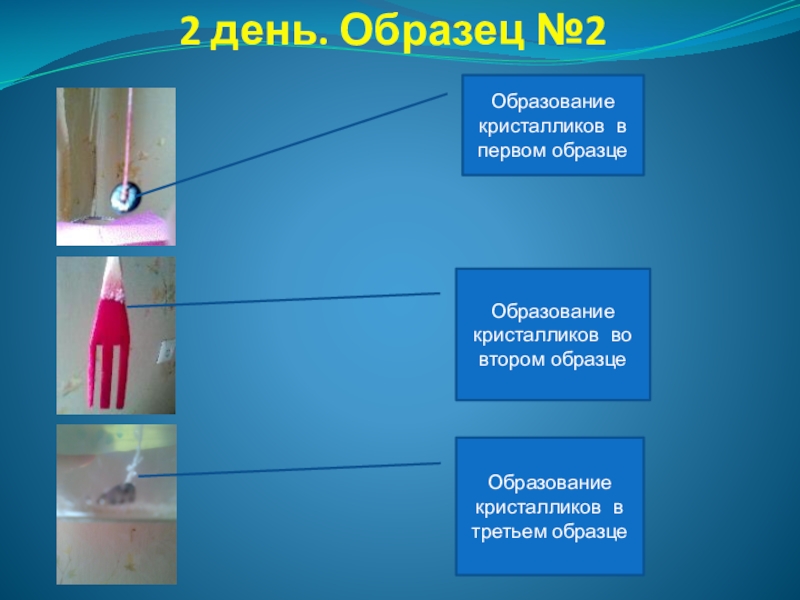 2 день. Образец №2

Образование кристалликов в первом образце

Образование кристалликов во втором образце

Образование кристалликов в третьем образце